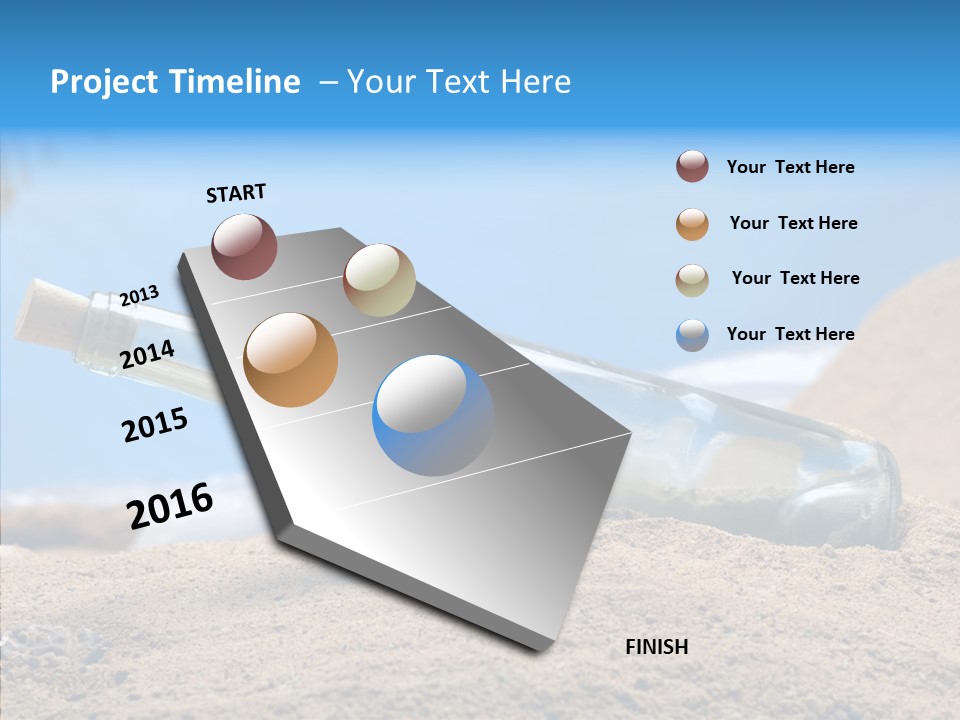 Project Timeline – Your Text Here

START

2013

2014

2015

2016

FINISH

Your Text Here

Your Text Here

Your Text Here

Your Text Here